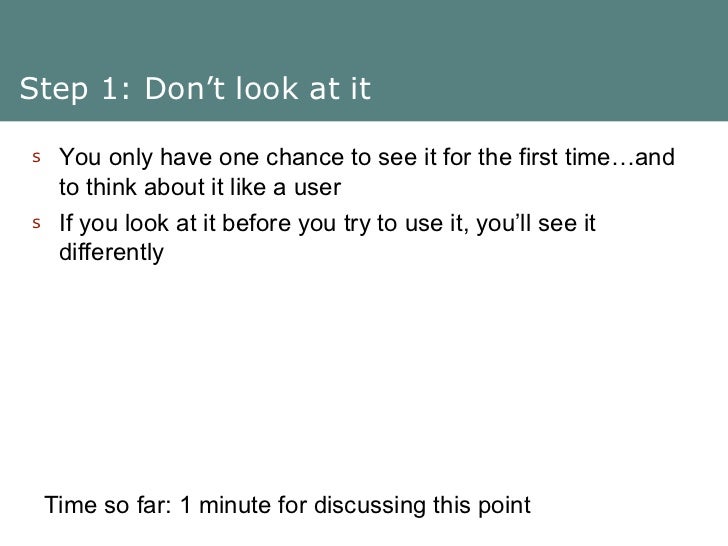 Step 1: Don’t look at it

s You only have one chance to see it for the first time…and to think about it like a user

s If you look at it before you try to use it, you’ll see it differently

Time so far: 1 minute for discussing this point